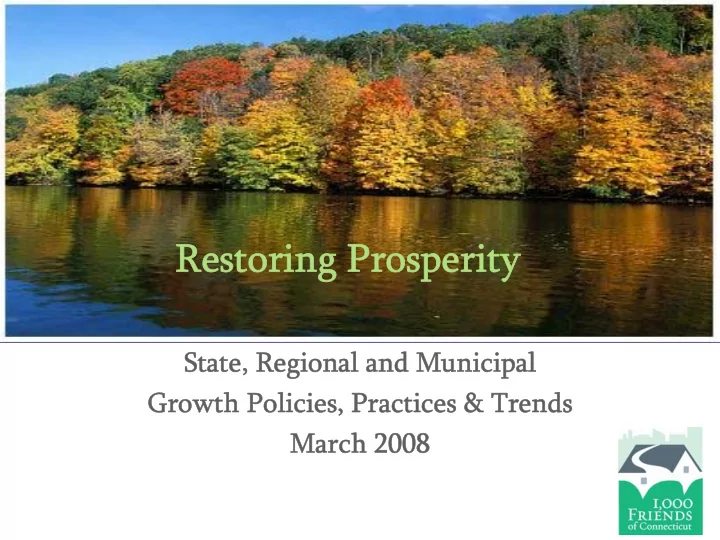 Restoring Prosperity

State, Regional and Municipal
Growth Policies, Practices & Trends
March 2008

1,000 FRIENDS of Connecticut